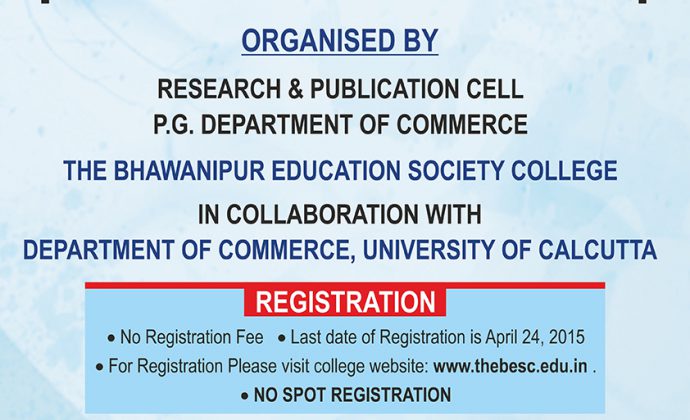 ORGANISED BY

RESEARCH & PUBLICATION CELL
P.G. DEPARTMENT OF COMMERCE

THE BHAWANIPUR EDUCATION SOCIETY COLLEGE

IN COLLABORATION WITH
DEPARTMENT OF COMMERCE, UNIVERSITY OF CALCUTTA

REGISTRATION

• No Registration Fee • Last date of Registration is April 24, 2015

• For Registration Please visit college website: www.thebesc.edu.in .

• NO SPOT REGISTRATION